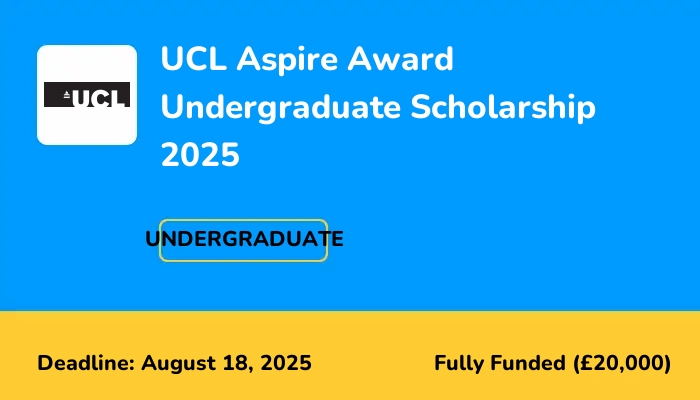 UCL

UCL Aspire Award Undergraduate Scholarship 2025

UNDERGRADUATE

Deadline: August 18, 2025

Fully Funded (£20,000)